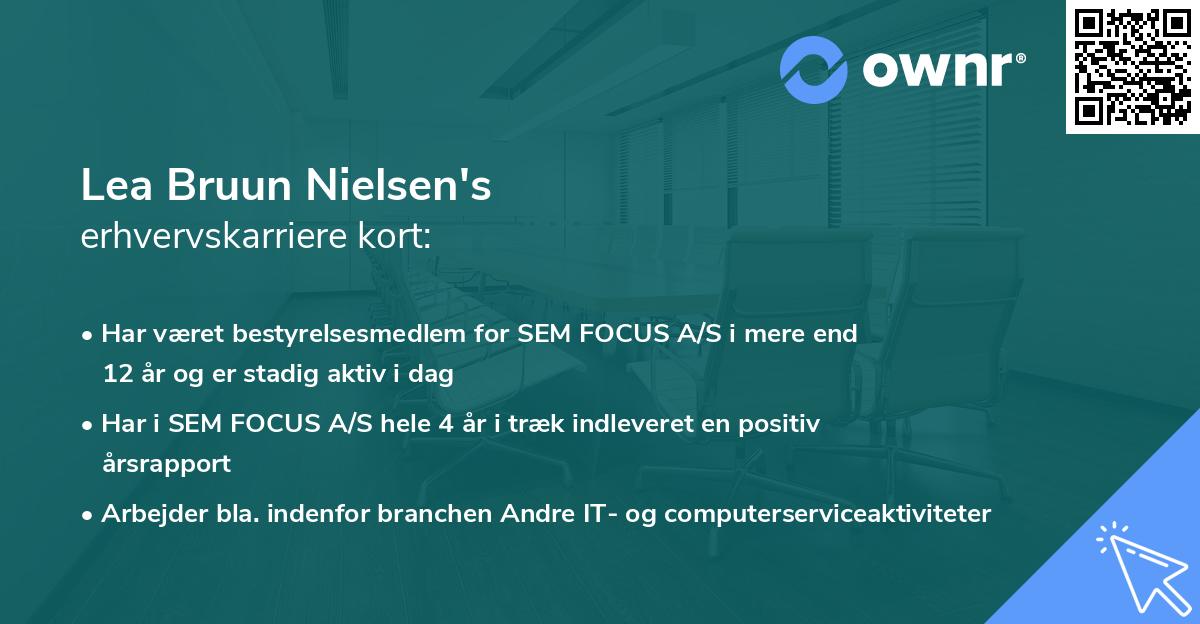 ownr®

Lea Bruun Nielsen's
erhvervskarriere kort:

• Har været bestyrelsesmedlem for SEM FOCUS A/S i mere end 12 år og er stadig aktiv i dag

• Har i SEM FOCUS A/S hele 4 år i træk indleveret en positiv årsrapport

• Arbejder bla. indenfor branchen Andre IT- og computerserviceaktiviteter